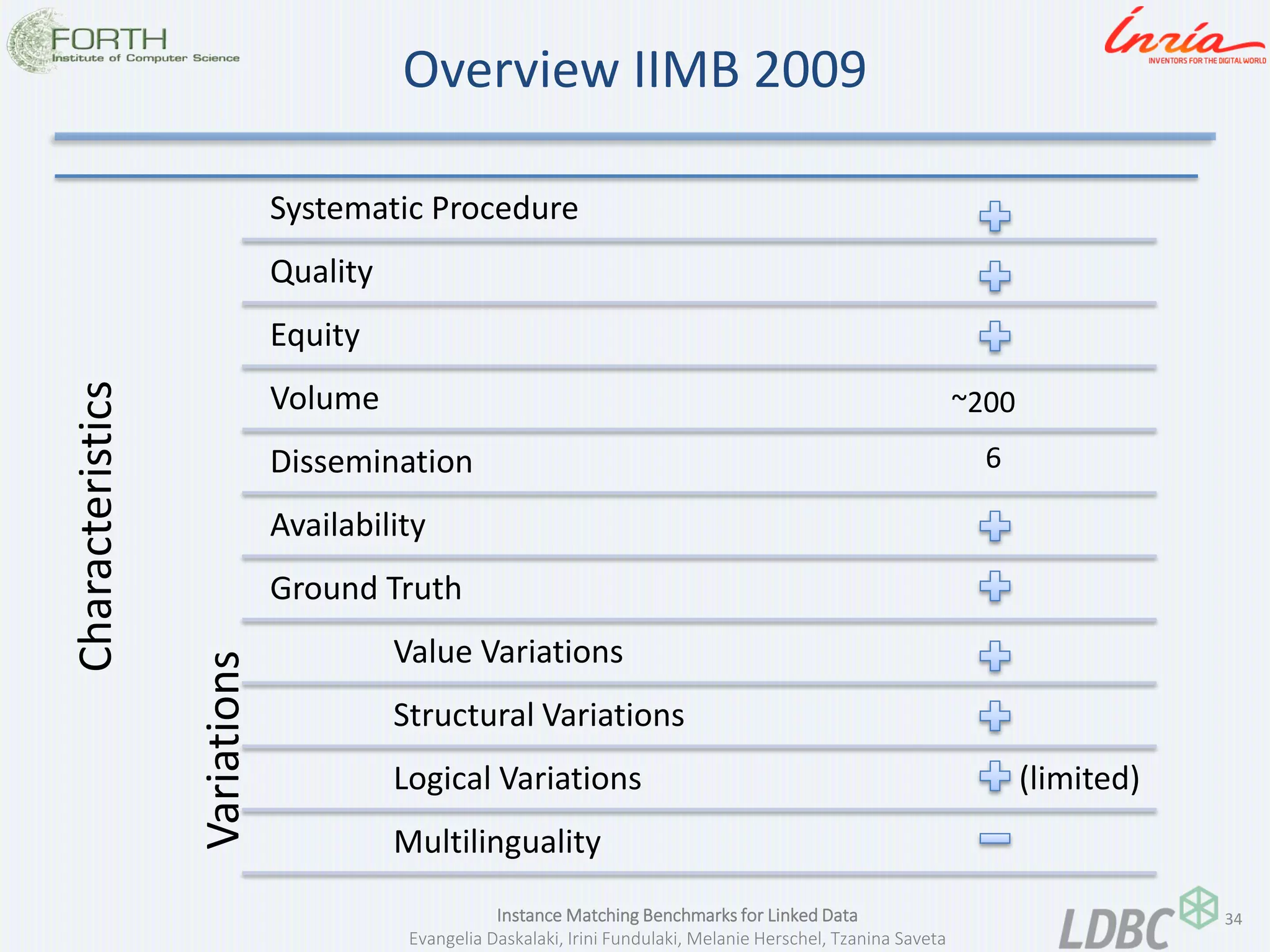 FORTH
Institute of Computer Science

Overview IIMB 2009

Inria
INVENTORS FOR THE DIGITAL WORLD

Characteristics

Variations

| | |
|---|---|
| Systematic Procedure | + |
| Quality | + |
| Equity | + |
| Volume | ~200 |
| Dissemination | 6 |
| Availability | + |
| Ground Truth | + |
| Value Variations | + |
| Structural Variations | + |
| Logical Variations | + (limited) |
| Multilinguality | − |

Instance Matching Benchmarks for Linked Data
Evangelia Daskalaki, Irini Fundulaki, Melanie Herschel, Tzanina Saveta

LDBC

34